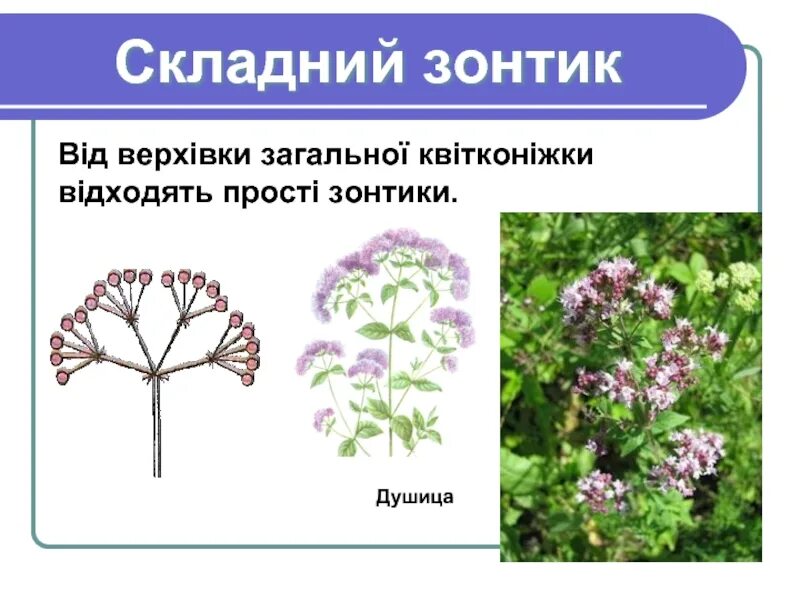 Складний зонтик

Від верхівки загальної квітконіжки відходять прості зонтики.

Душица